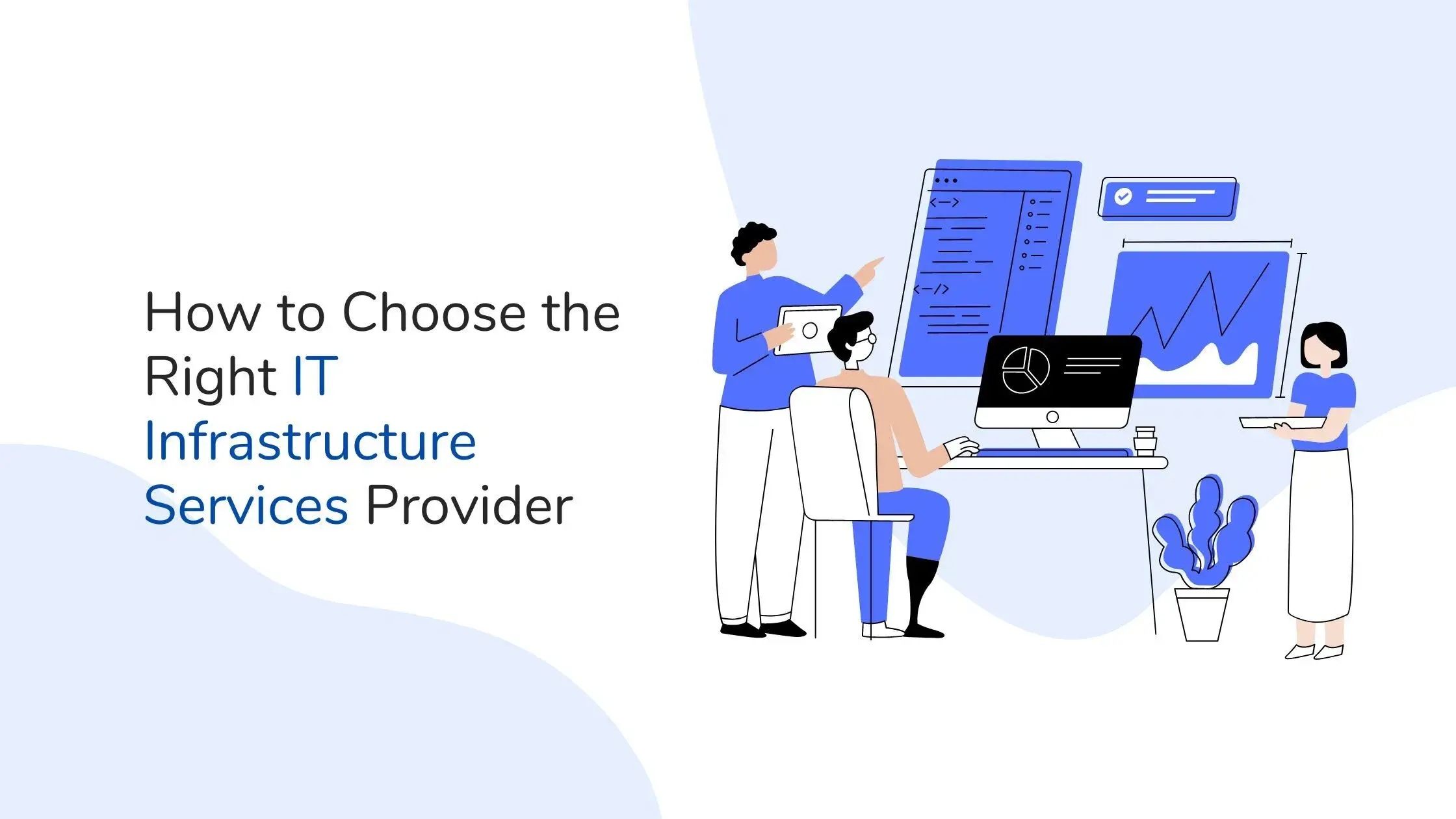 How to Choose the Right IT Infrastructure Services Provider